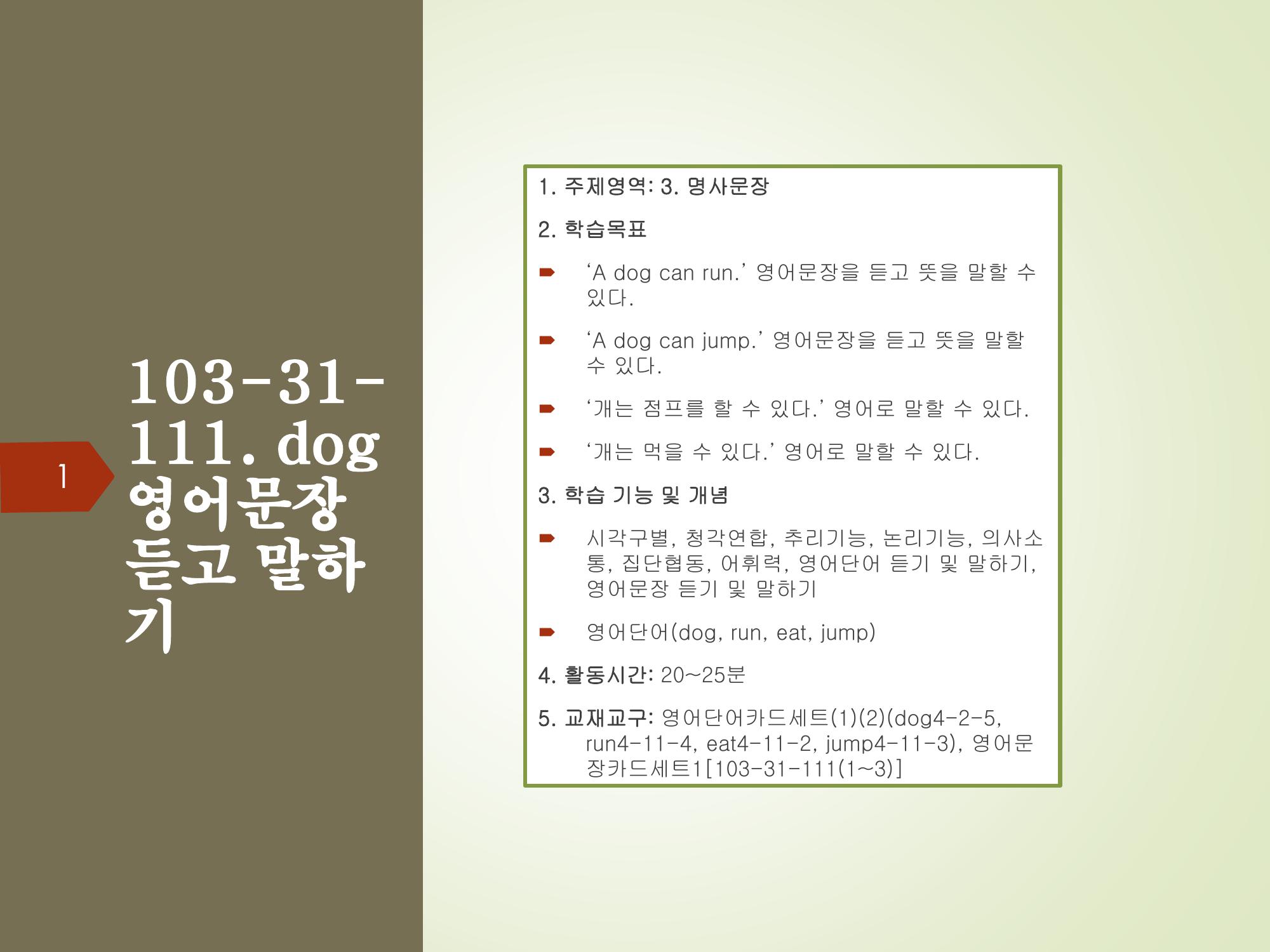 1

103-31-111. dog 영어문장 듣고 말하기

1. 주제영역: 3. 명사문장

2. 학습목표

‘A dog can run.’ 영어문장을 듣고 뜻을 말할 수 있다.

‘A dog can jump.’ 영어문장을 듣고 뜻을 말할 수 있다.

‘개는 점프를 할 수 있다.’ 영어로 말할 수 있다.

‘개는 먹을 수 있다.’ 영어로 말할 수 있다.

3. 학습 기능 및 개념

시각구별, 청각연합, 추리기능, 논리기능, 의사소통, 집단협동, 어휘력, 영어단어 듣기 및 말하기, 영어문장 듣기 및 말하기

영어단어(dog, run, eat, jump)

4. 활동시간: 20~25분

5. 교재교구: 영어단어카드세트(1)(2)(dog4-2-5, run4-11-4, eat4-11-2, jump4-11-3), 영어문장카드세트1[103-31-111(1~3)]